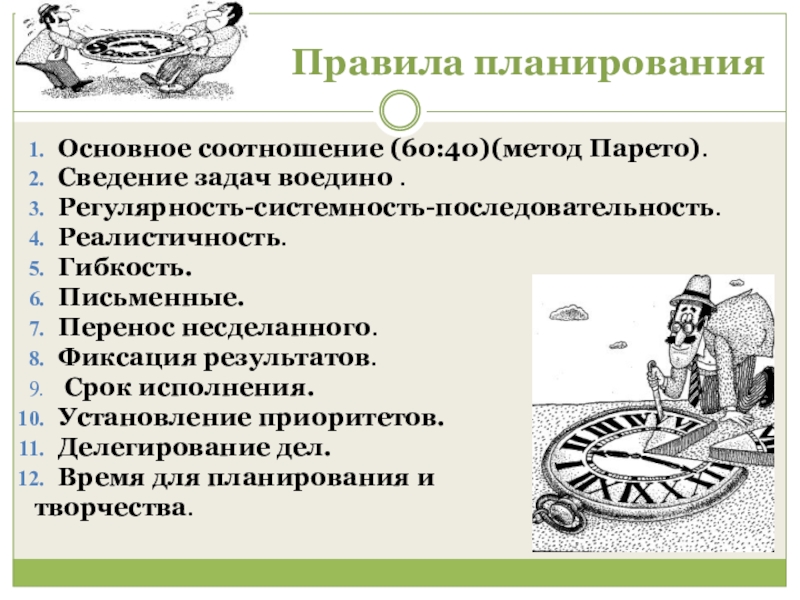 Правила планирования

1. Основное соотношение (60:40)(метод Парето).
2. Сведение задач воедино .
3. Регулярность-системность-последовательность.
4. Реалистичность.
5. Гибкость.
6. Письменные.
7. Перенос несделанного.
8. Фиксация результатов.
9. Срок исполнения.
10. Установление приоритетов.
11. Делегирование дел.
12. Время для планирования и творчества.